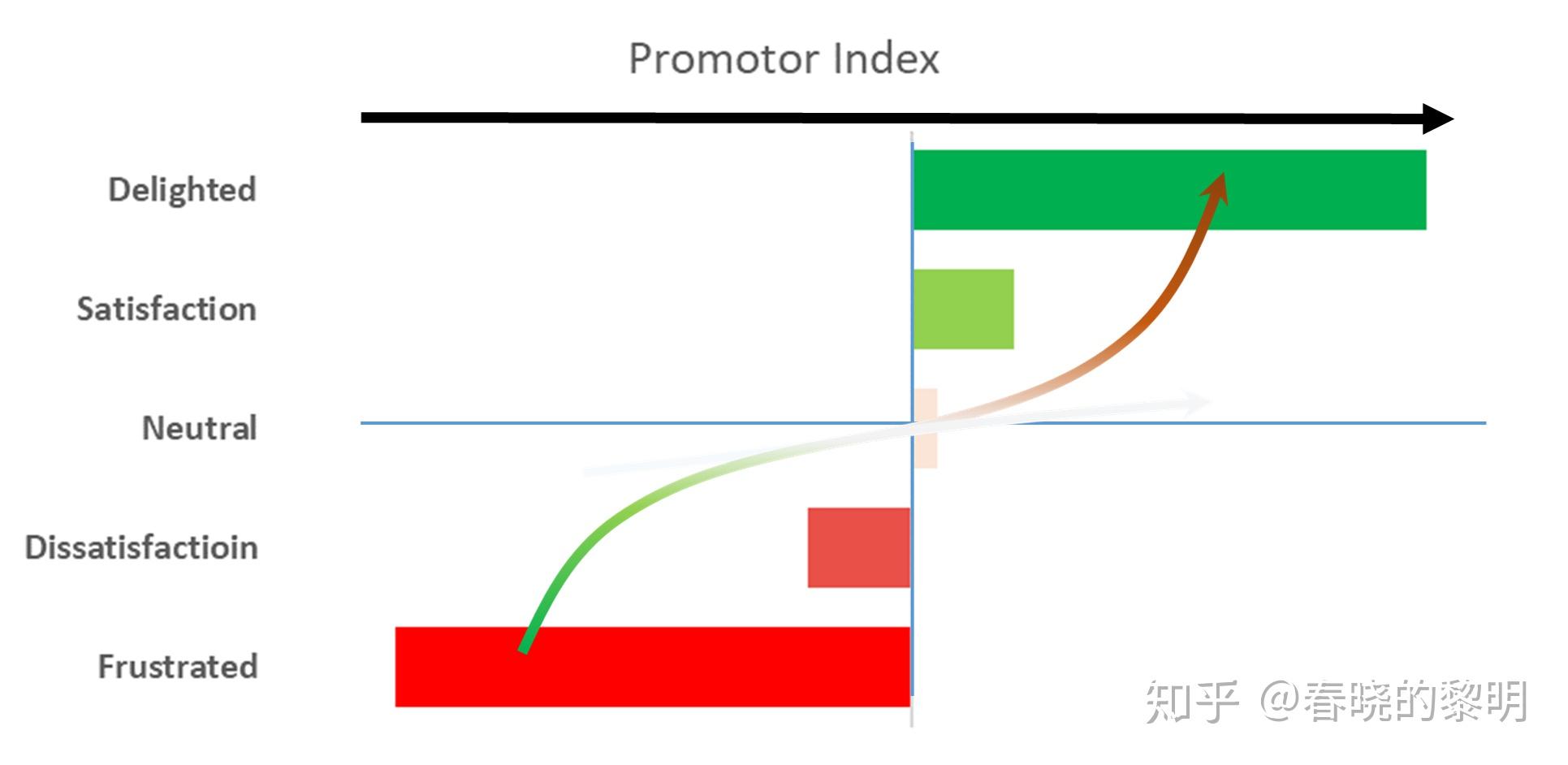 Promotor Index

Delighted

Satisfaction

Neutral

Dissatisfactioin

Frustrated

知乎 @春晓的黎明